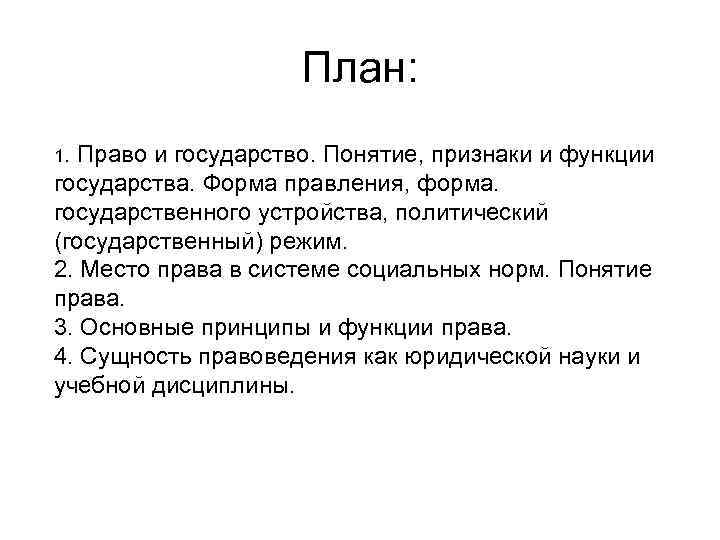 План:

1. Право и государство. Понятие, признаки и функции государства. Форма правления, форма. государственного устройства, политический (государственный) режим.
2. Место права в системе социальных норм. Понятие права.
3. Основные принципы и функции права.
4. Сущность правоведения как юридической науки и учебной дисциплины.